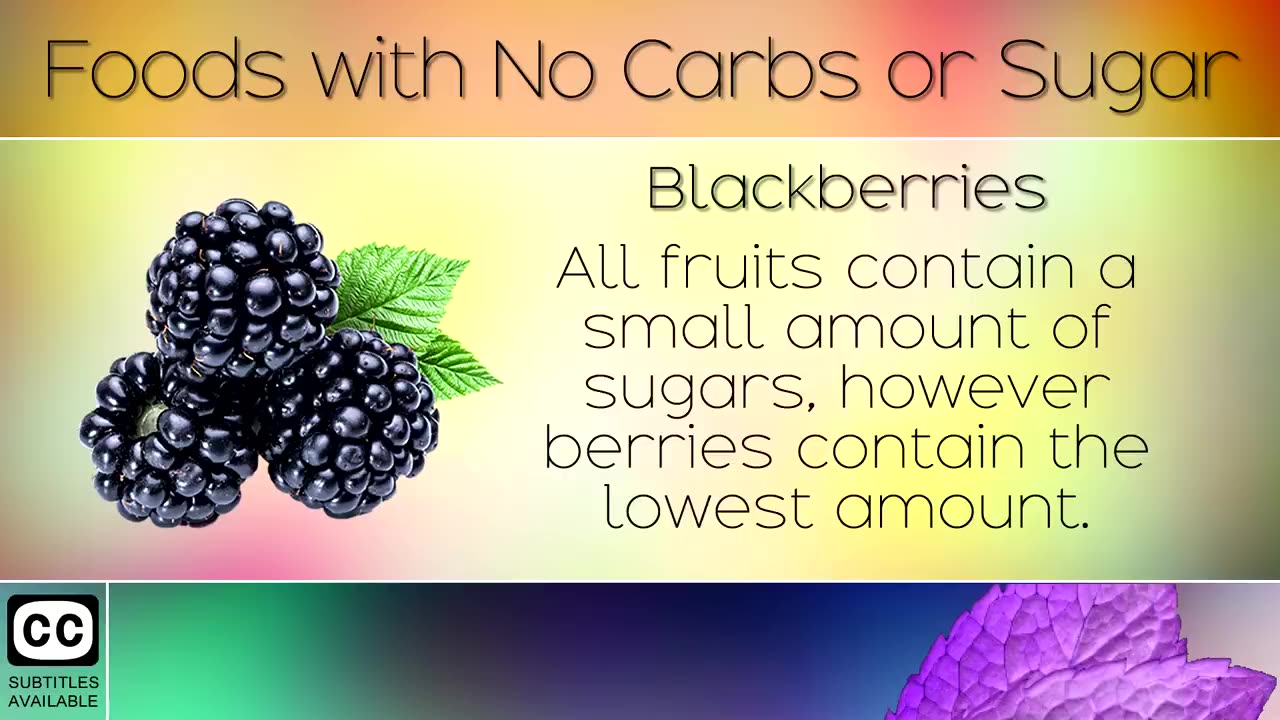 Foods with No Carbs or Sugar

Blackberries

All fruits contain a small amount of sugars, however berries contain the lowest amount.

CC

SUBTITLES AVAILABLE